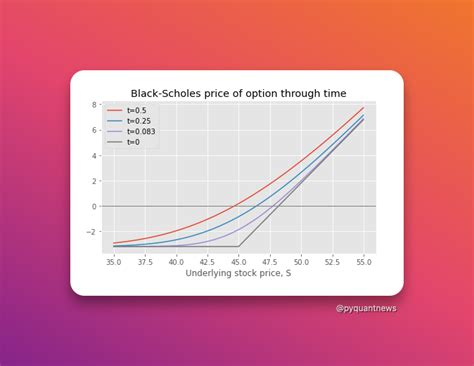 Black-Scholes price of option through time

t=0.5
t=0.25
t=0.083
t=0

8
6
4
2
0
−2

35.0 37.5 40.0 42.5 45.0 47.5 50.0 52.5 55.0

Underlying stock price, S

@pyquantnews